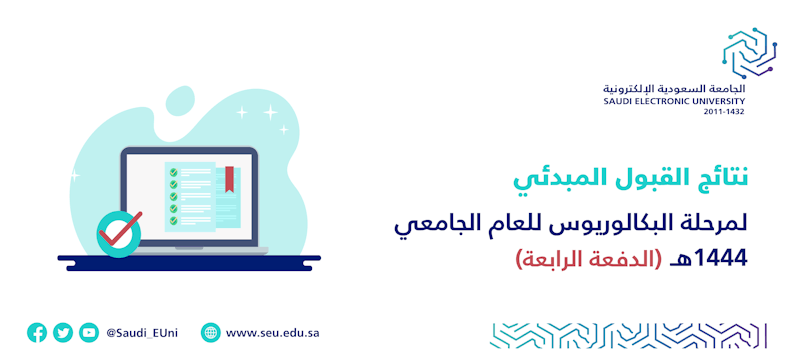 الجامعة السعودية الإلكترونية
SAUDI ELECTRONIC UNIVERSITY
2011-1432

نتائج القبول المبدئي

لمرحلة البكالوريوس للعام الجامعي 1444هـ (الدفعة الرابعة)

@Saudi_EUni

www.seu.edu.sa